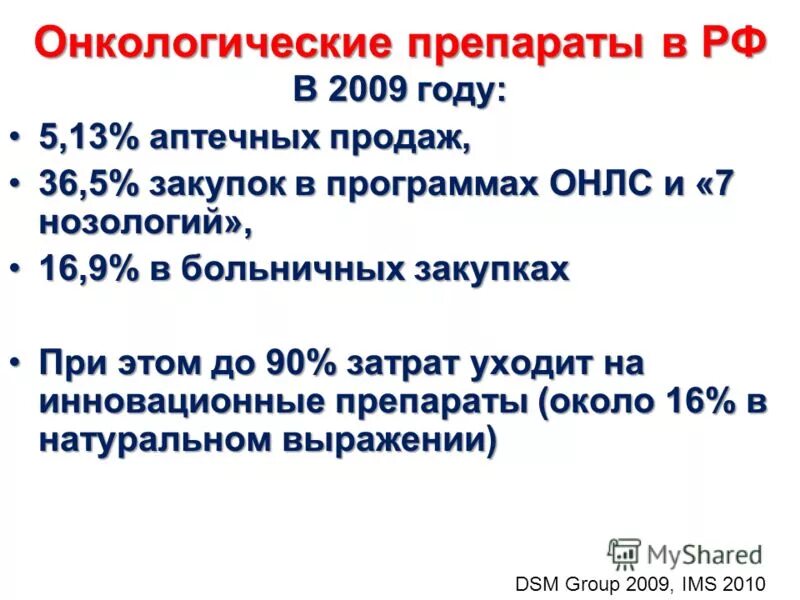 Онкологические препараты в РФ

В 2009 году:

• 5,13% аптечных продаж,
• 36,5% закупок в программах ОНЛС и «7 нозологий»,
• 16,9% в больничных закупках

• При этом до 90% затрат уходит на инновационные препараты (около 16% в натуральном выражении)

MyShared

DSM Group 2009, IMS 2010